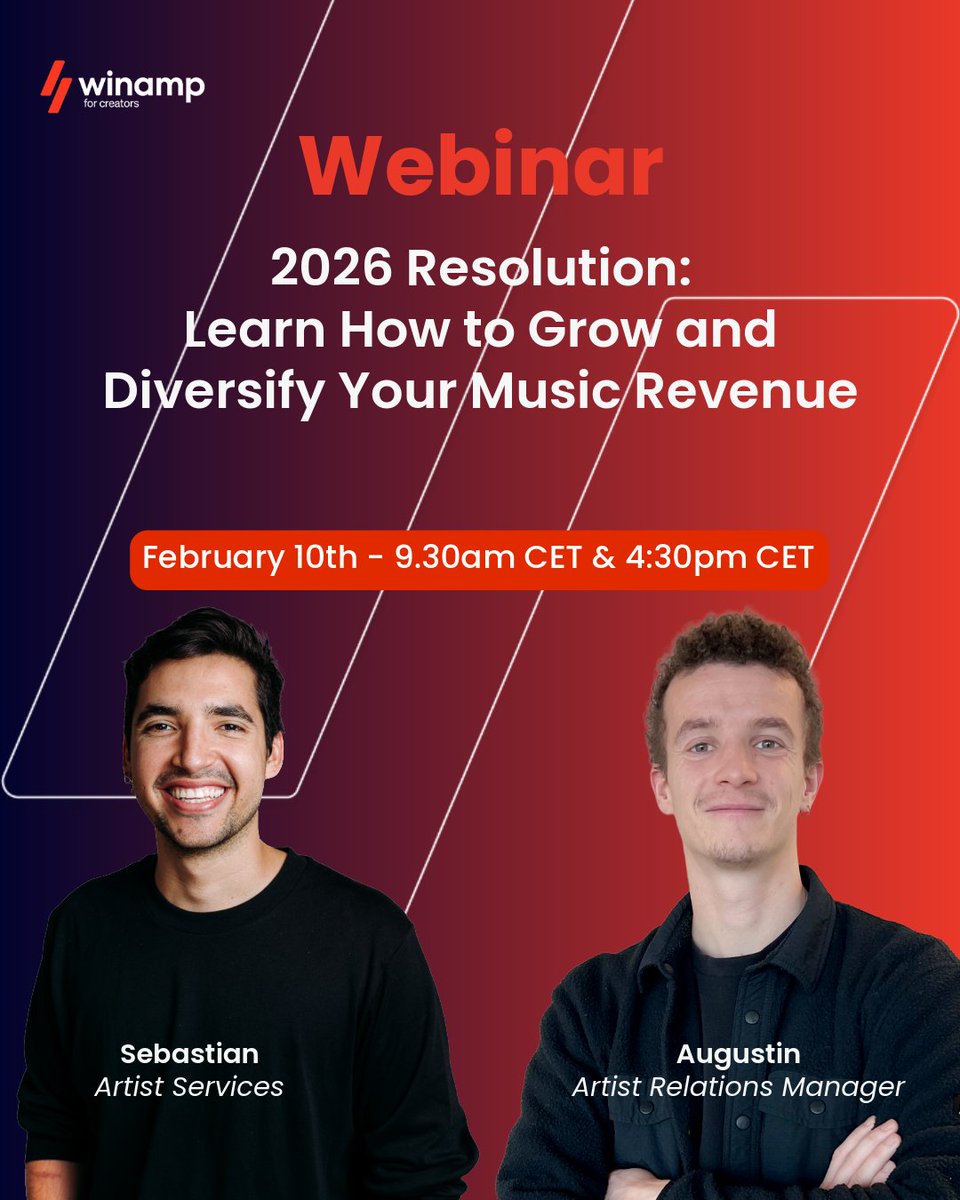 winamp
for creators

Webinar

2026 Resolution: Learn How to Grow and Diversify Your Music Revenue

February 10th - 9.30am CET & 4:30pm CET

Sebastian
Artist Services

Augustin
Artist Relations Manager